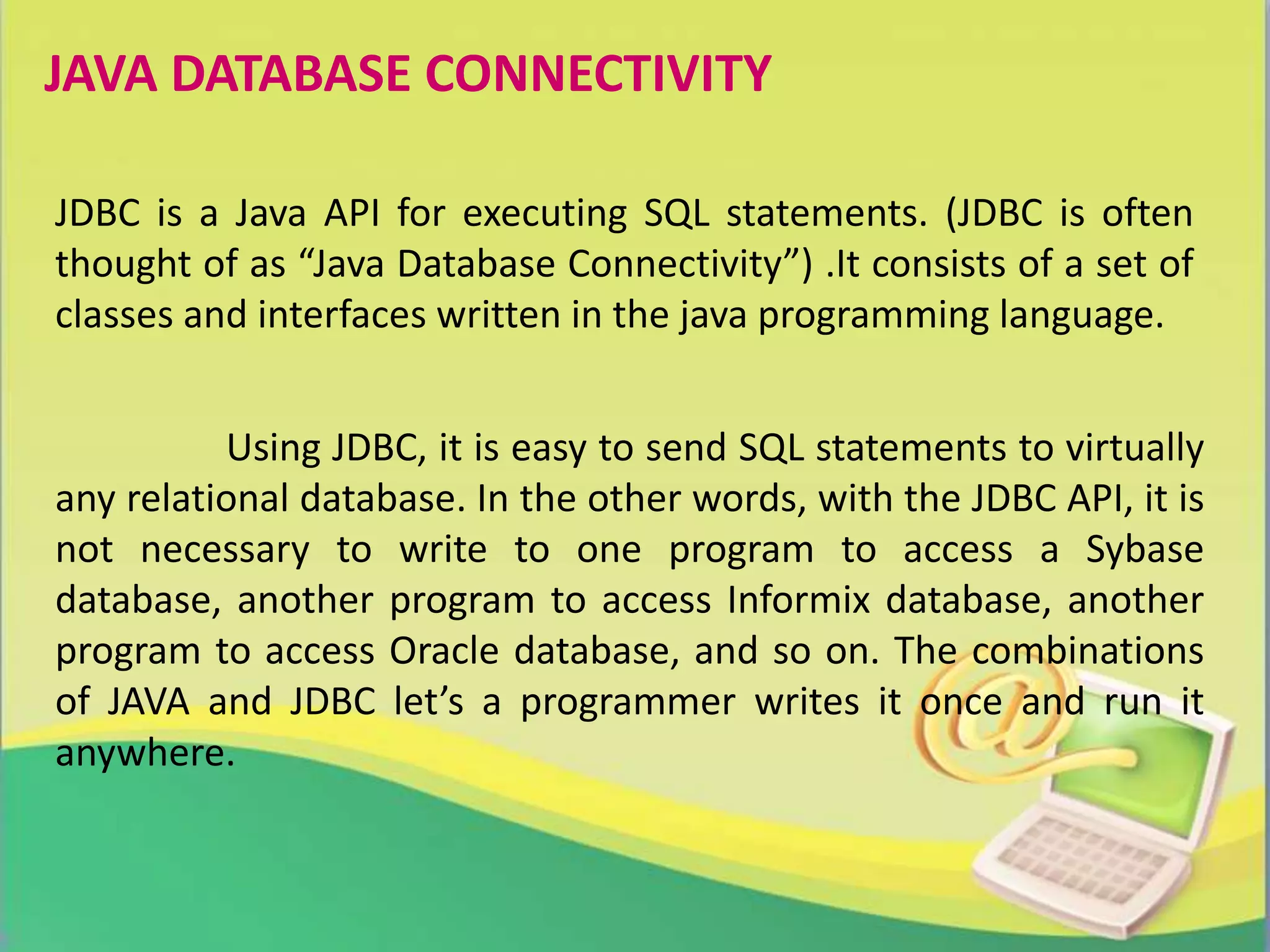 JAVA DATABASE CONNECTIVITY

JDBC is a Java API for executing SQL statements. (JDBC is often thought of as “Java Database Connectivity”) .It consists of a set of classes and interfaces written in the java programming language.

Using JDBC, it is easy to send SQL statements to virtually any relational database. In the other words, with the JDBC API, it is not necessary to write to one program to access a Sybase database, another program to access Informix database, another program to access Oracle database, and so on. The combinations of JAVA and JDBC let’s a programmer writes it once and run it anywhere.